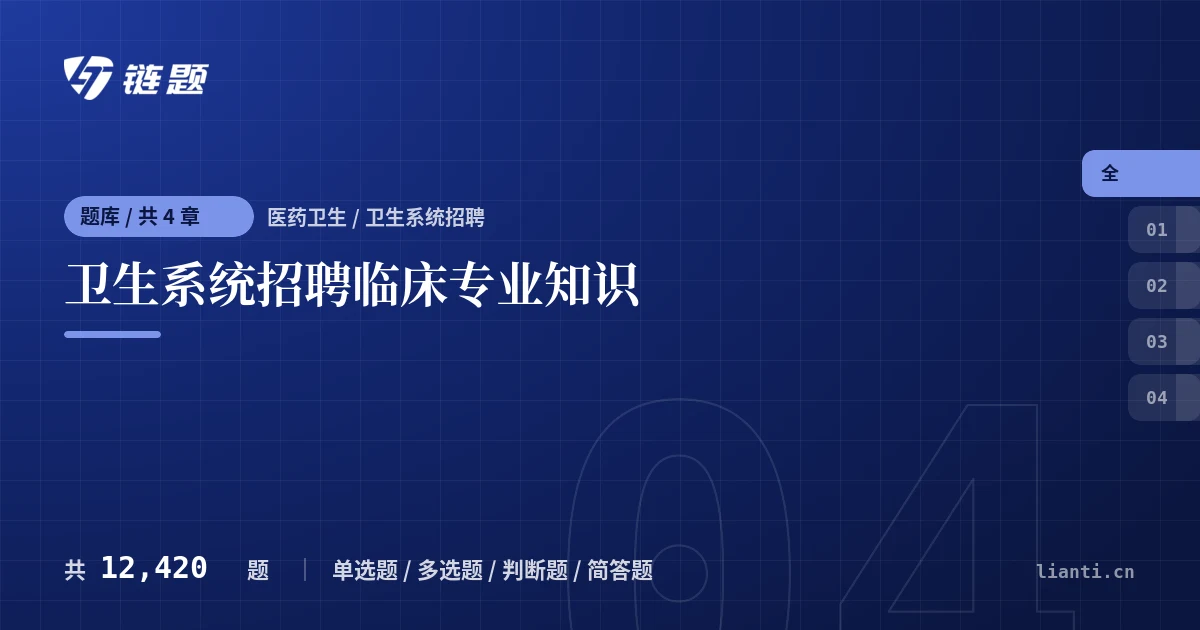 链题

题库 / 共4章

医药卫生 / 卫生系统招聘

卫生系统招聘临床专业知识

全

01

02

03

04

共 12,420 题

单选题 / 多选题 / 判断题 / 简答题

lianti.cn